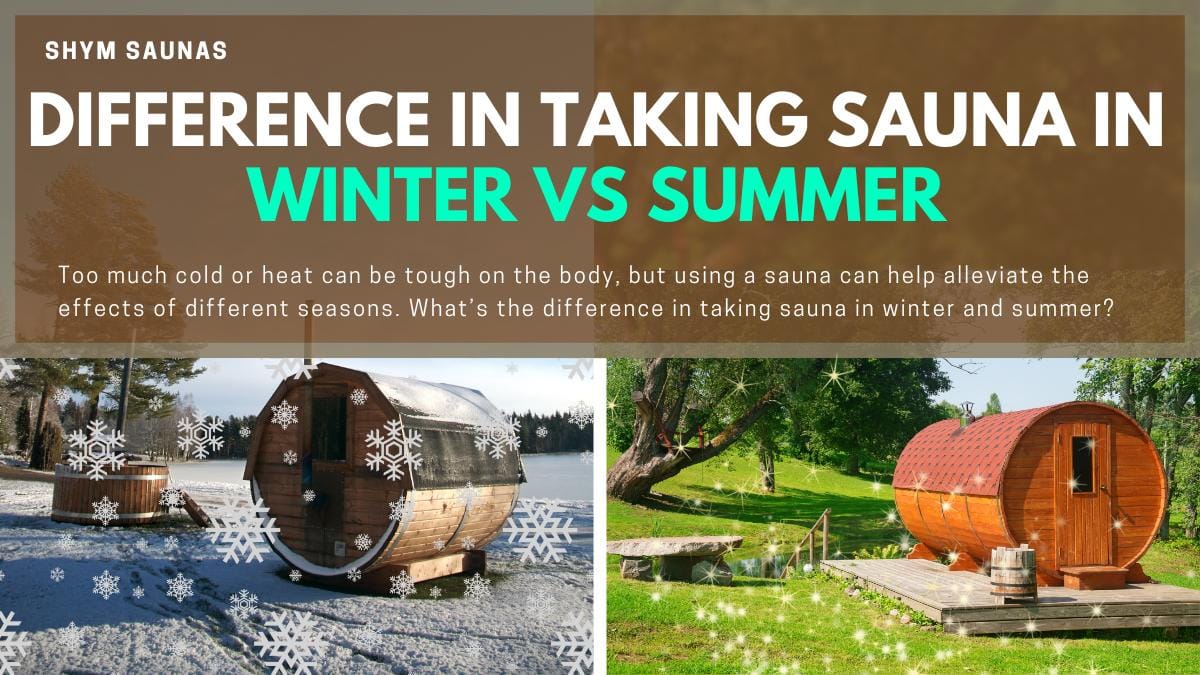 SHYM SAUNAS

DIFFERENCE IN TAKING SAUNA IN WINTER VS SUMMER

Too much cold or heat can be tough on the body, but using a sauna can help alleviate the effects of different seasons. What's the difference in taking sauna in winter and summer?